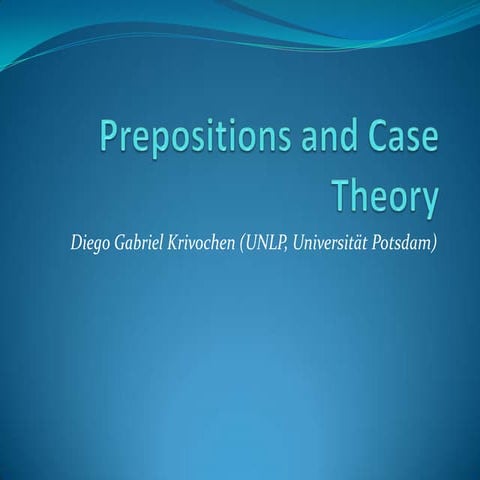 Prepositions and Case Theory

Diego Gabriel Krivochen (UNLP, Universität Potsdam)